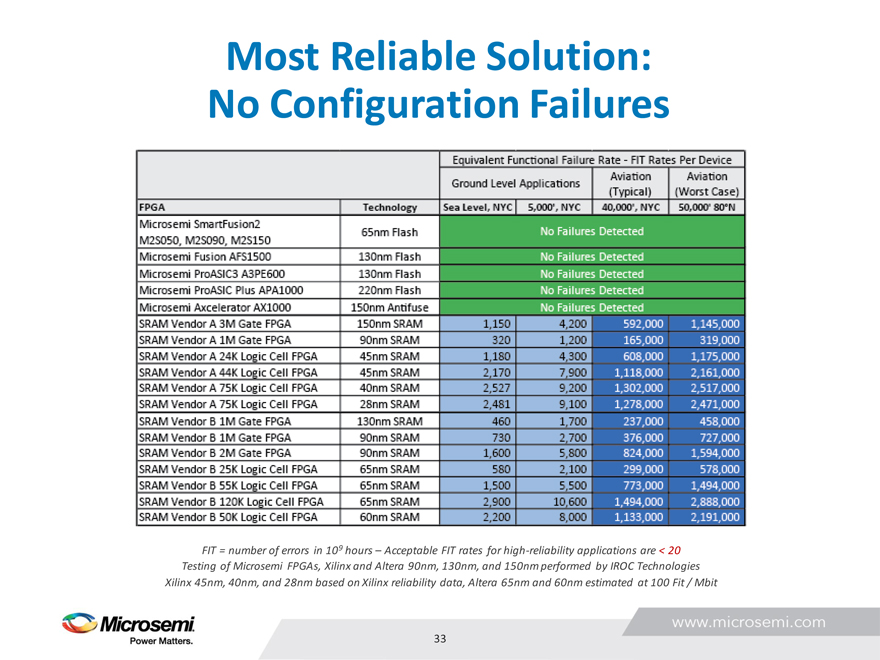 Most Reliable Solution:
No Configuration Failures

| | | Equivalent Functional Failure Rate - FIT Rates Per Device | | | |
|---|---|---|---|---|---|
| | | Ground Level Applications | | Aviation (Typical) | Aviation (Worst Case) |
| FPGA | Technology | Sea Level, NYC | 5,000', NYC | 40,000', NYC | 50,000' 80°N |
| Microsemi SmartFusion2 M2S050, M2S090, M2S150 | 65nm Flash | No Failures Detected | | | |
| Microsemi Fusion AFS1500 | 130nm Flash | No Failures Detected | | | |
| Microsemi ProASIC3 A3PE600 | 130nm Flash | No Failures Detected | | | |
| Microsemi ProASIC Plus APA1000 | 220nm Flash | No Failures Detected | | | |
| Microsemi Axcelerator AX1000 | 150nm Antifuse | No Failures Detected | | | |
| SRAM Vendor A 3M Gate FPGA | 150nm SRAM | 1,150 | 4,200 | 592,000 | 1,145,000 |
| SRAM Vendor A 1M Gate FPGA | 90nm SRAM | 320 | 1,200 | 165,000 | 319,000 |
| SRAM Vendor A 24K Logic Cell FPGA | 45nm SRAM | 1,180 | 4,300 | 608,000 | 1,175,000 |
| SRAM Vendor A 44K Logic Cell FPGA | 45nm SRAM | 2,170 | 7,900 | 1,118,000 | 2,161,000 |
| SRAM Vendor A 75K Logic Cell FPGA | 40nm SRAM | 2,527 | 9,200 | 1,302,000 | 2,517,000 |
| SRAM Vendor A 75K Logic Cell FPGA | 28nm SRAM | 2,481 | 9,100 | 1,278,000 | 2,471,000 |
| SRAM Vendor B 1M Gate FPGA | 130nm SRAM | 460 | 1,700 | 237,000 | 458,000 |
| SRAM Vendor B 1M Gate FPGA | 90nm SRAM | 730 | 2,700 | 376,000 | 727,000 |
| SRAM Vendor B 2M Gate FPGA | 90nm SRAM | 1,600 | 5,800 | 824,000 | 1,594,000 |
| SRAM Vendor B 25K Logic Cell FPGA | 65nm SRAM | 580 | 2,100 | 299,000 | 578,000 |
| SRAM Vendor B 55K Logic Cell FPGA | 65nm SRAM | 1,500 | 5,500 | 773,000 | 1,494,000 |
| SRAM Vendor B 120K Logic Cell FPGA | 65nm SRAM | 2,900 | 10,600 | 1,494,000 | 2,888,000 |
| SRAM Vendor B 50K Logic Cell FPGA | 60nm SRAM | 2,200 | 8,000 | 1,133,000 | 2,191,000 |

FIT = number of errors in $10^9$ hours – Acceptable FIT rates for high-reliability applications are < 20
Testing of Microsemi FPGAs, Xilinx and Altera 90nm, 130nm, and 150nm performed by IROC Technologies
Xilinx 45nm, 40nm, and 28nm based on Xilinx reliability data, Altera 65nm and 60nm estimated at 100 Fit / Mbit

Microsemi
Power Matters.

33

www.microsemi.com